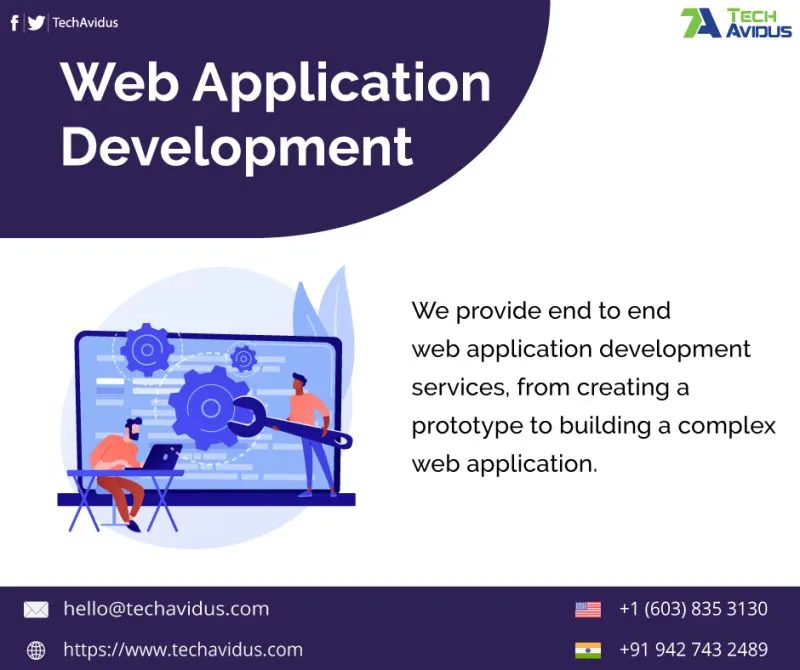 TechAvidus

TECH AVIDUS

Web Application Development

We provide end to end web application development services, from creating a prototype to building a complex web application.

hello@techavidus.com

https://www.techavidus.com

+1 (603) 835 3130

+91 942 743 2489